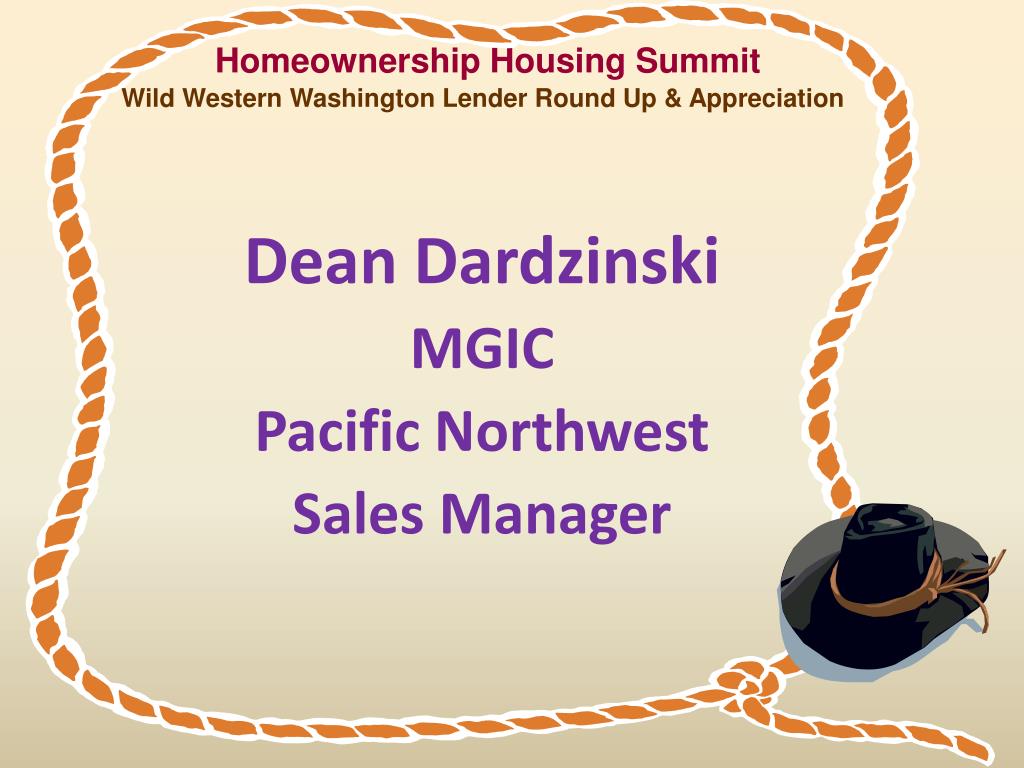 Homeownership Housing Summit
Wild Western Washington Lender Round Up & Appreciation

Dean Dardzinski
MGIC
Pacific Northwest
Sales Manager